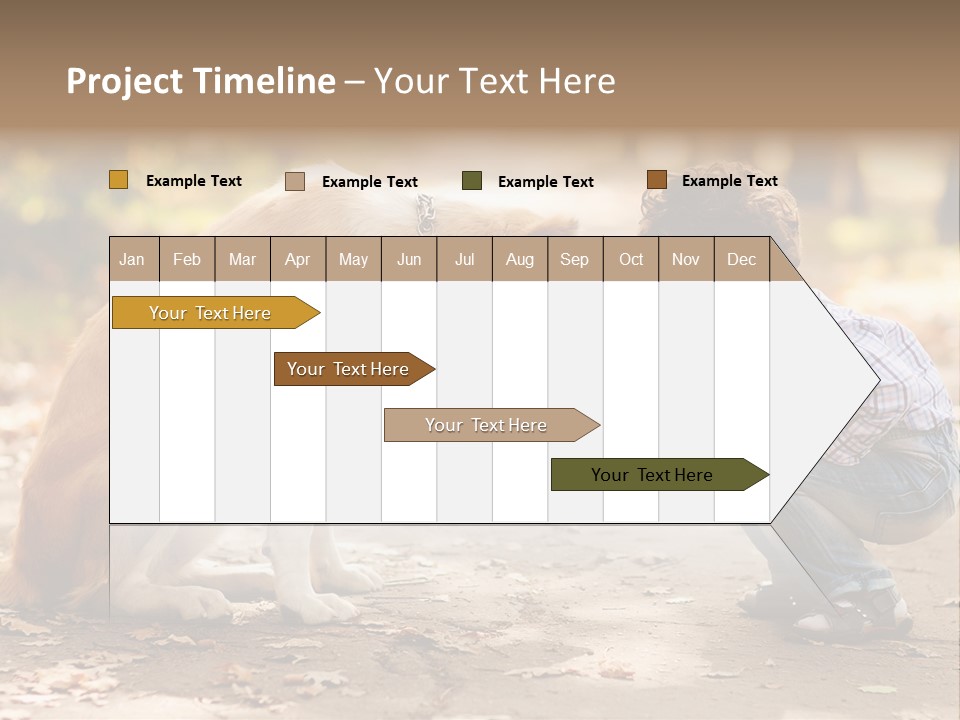 Project Timeline – Your Text Here

Example Text Example Text Example Text Example Text

| Jan | Feb | Mar | Apr | May | Jun | Jul | Aug | Sep | Oct | Nov | Dec |
|---|---|---|---|---|---|---|---|---|---|---|---|

Your Text Here

Your Text Here

Your Text Here

Your Text Here